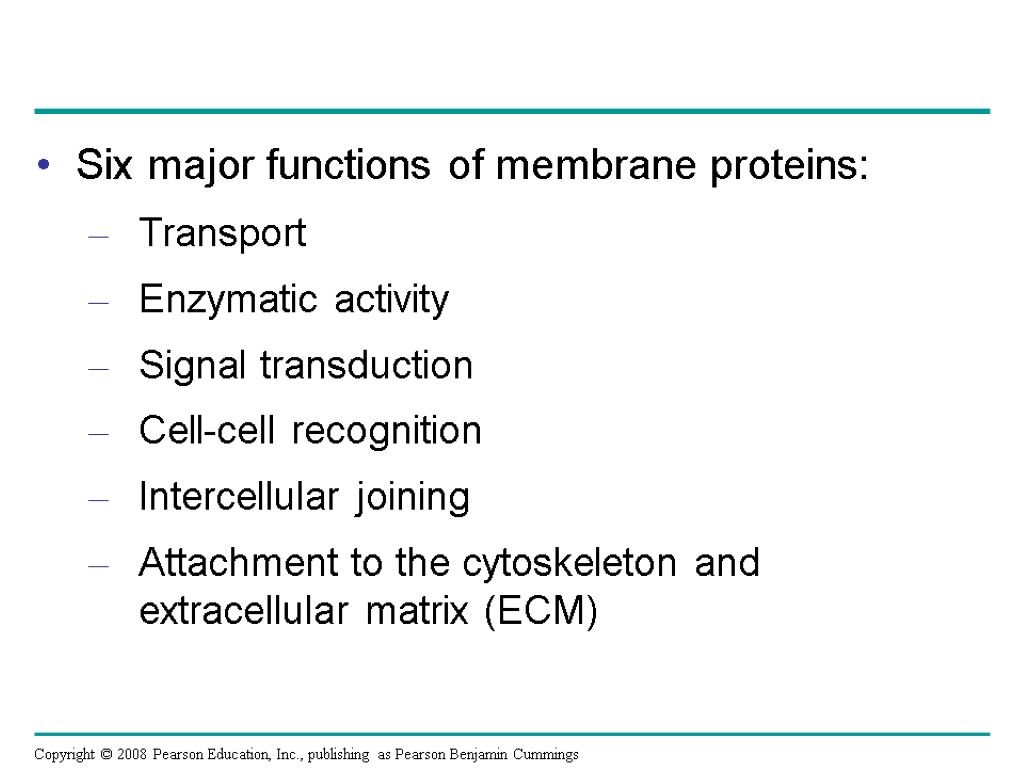 • Six major functions of membrane proteins:

– Transport

– Enzymatic activity

– Signal transduction

– Cell-cell recognition

– Intercellular joining

– Attachment to the cytoskeleton and extracellular matrix (ECM)

Copyright © 2008 Pearson Education, Inc., publishing as Pearson Benjamin Cummings